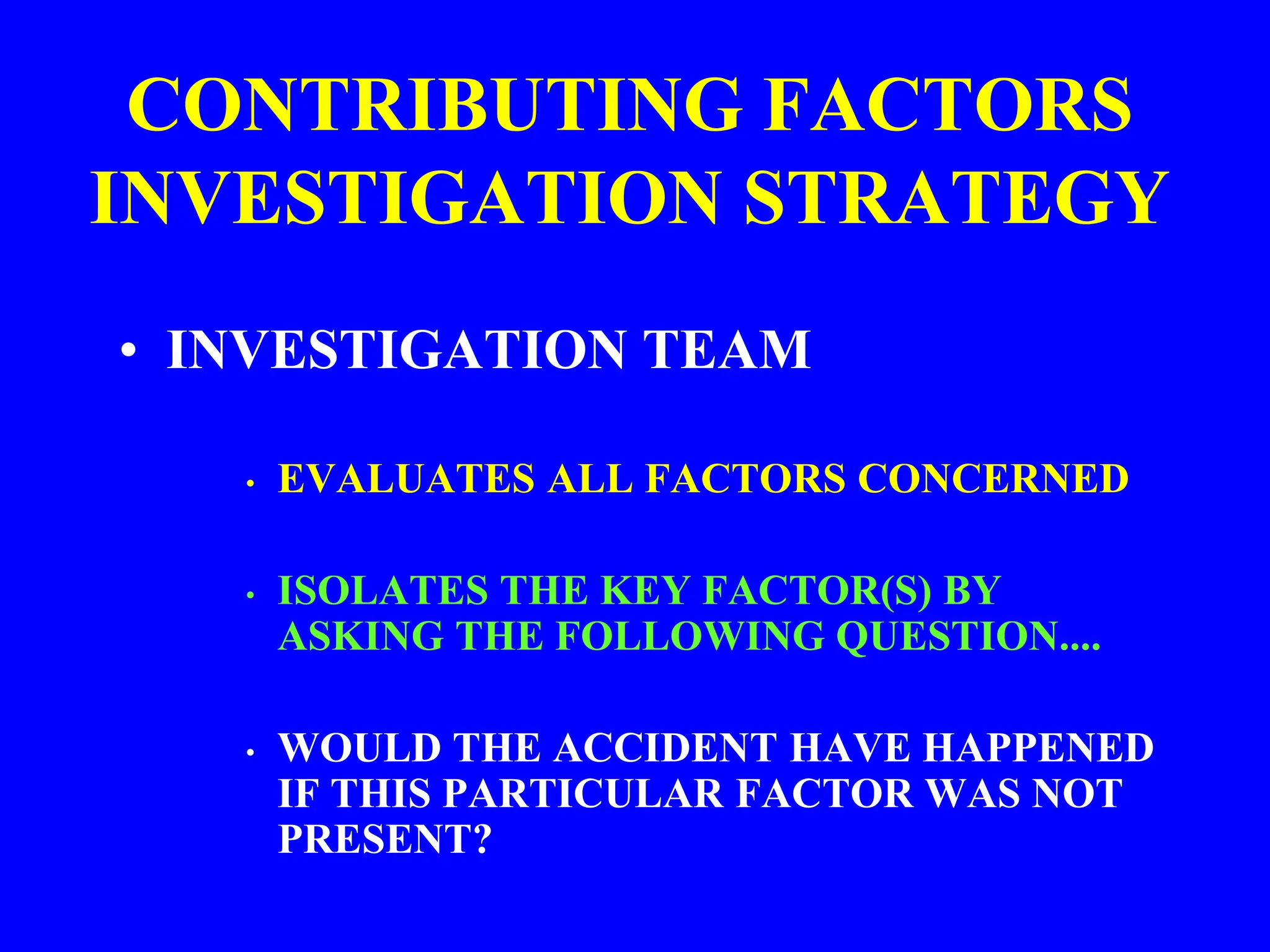 CONTRIBUTING FACTORS INVESTIGATION STRATEGY

• INVESTIGATION TEAM

• EVALUATES ALL FACTORS CONCERNED

• ISOLATES THE KEY FACTOR(S) BY ASKING THE FOLLOWING QUESTION....

• WOULD THE ACCIDENT HAVE HAPPENED IF THIS PARTICULAR FACTOR WAS NOT PRESENT?